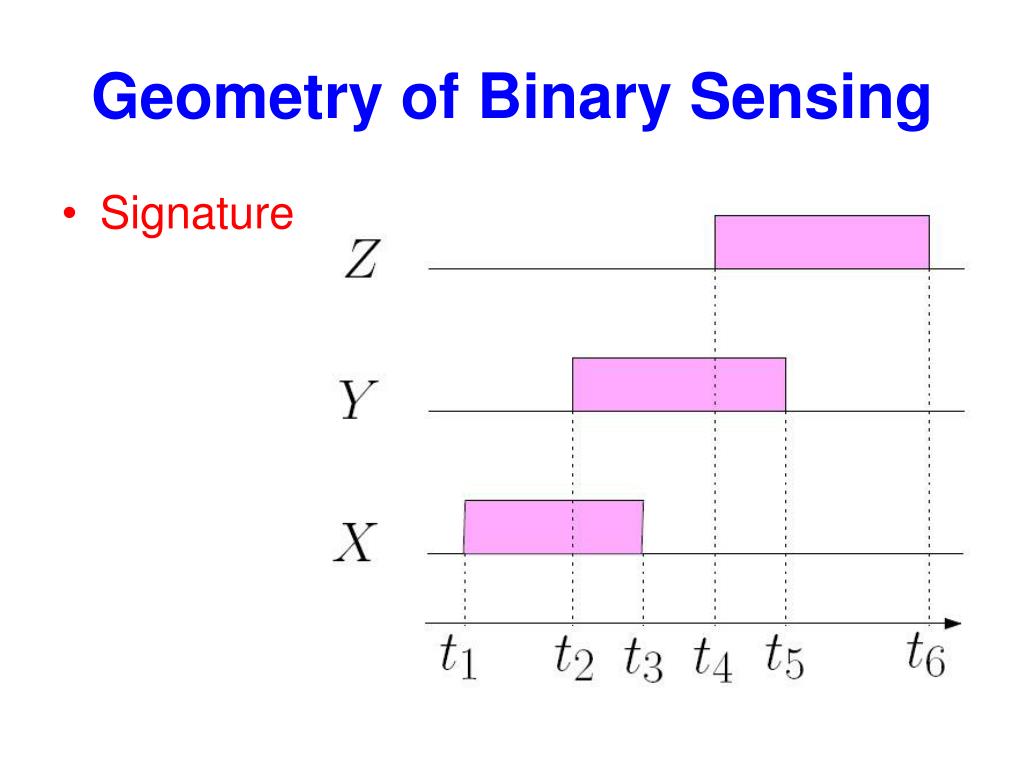 Geometry of Binary Sensing

• Signature

$Z$

$Y$

$X$

$t_1$ $t_2$ $t_3$ $t_4$ $t_5$ $t_6$